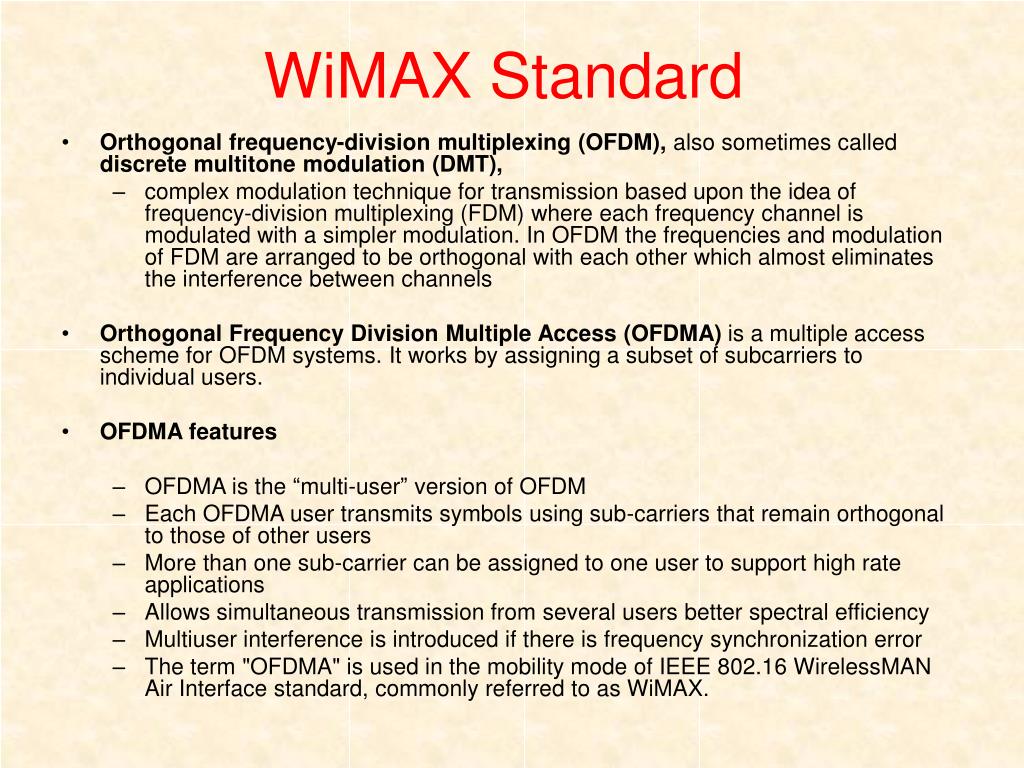 WiMAX Standard

• Orthogonal frequency-division multiplexing (OFDM), also sometimes called discrete multitone modulation (DMT),
 – complex modulation technique for transmission based upon the idea of frequency-division multiplexing (FDM) where each frequency channel is modulated with a simpler modulation. In OFDM the frequencies and modulation of FDM are arranged to be orthogonal with each other which almost eliminates the interference between channels

• Orthogonal Frequency Division Multiple Access (OFDMA) is a multiple access scheme for OFDM systems. It works by assigning a subset of subcarriers to individual users.

• OFDMA features

 – OFDMA is the “multi-user” version of OFDM
 – Each OFDMA user transmits symbols using sub-carriers that remain orthogonal to those of other users
 – More than one sub-carrier can be assigned to one user to support high rate applications
 – Allows simultaneous transmission from several users better spectral efficiency
 – Multiuser interference is introduced if there is frequency synchronization error
 – The term "OFDMA" is used in the mobility mode of IEEE 802.16 WirelessMAN Air Interface standard, commonly referred to as WiMAX.